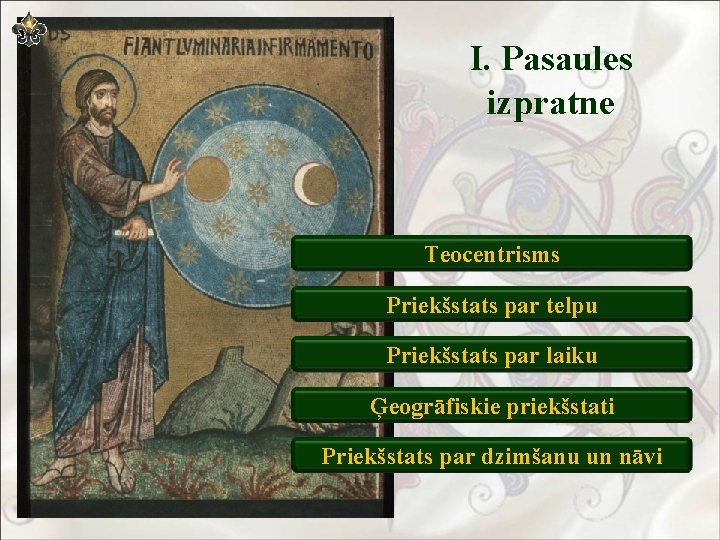 FIANT LVMINARIA IN FIRMAMENTO

I. Pasaules izpratne

Teocentrisms

Priekšstats par telpu

Priekšstats par laiku

Ģeogrāfiskie priekšstati

Priekšstats par dzimšanu un nāvi